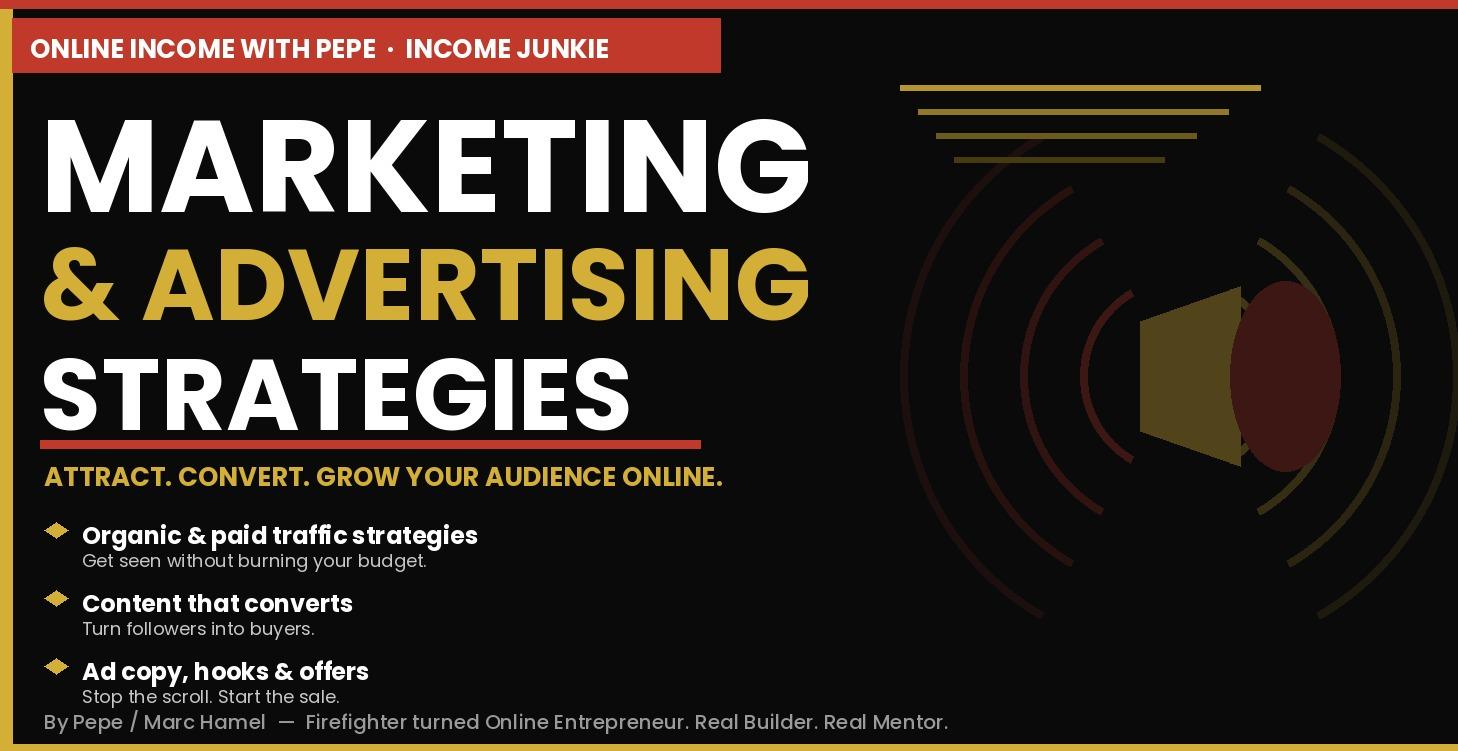 ONLINE INCOME WITH PEPE · INCOME JUNKIE

MARKETING
& ADVERTISING
STRATEGIES

ATTRACT. CONVERT. GROW YOUR AUDIENCE ONLINE.

Organic & paid traffic strategies
Get seen without burning your budget.

Content that converts
Turn followers into buyers.

Ad copy, hooks & offers
Stop the scroll. Start the sale.

By Pepe / Marc Hamel — Firefighter turned Online Entrepreneur. Real Builder. Real Mentor.